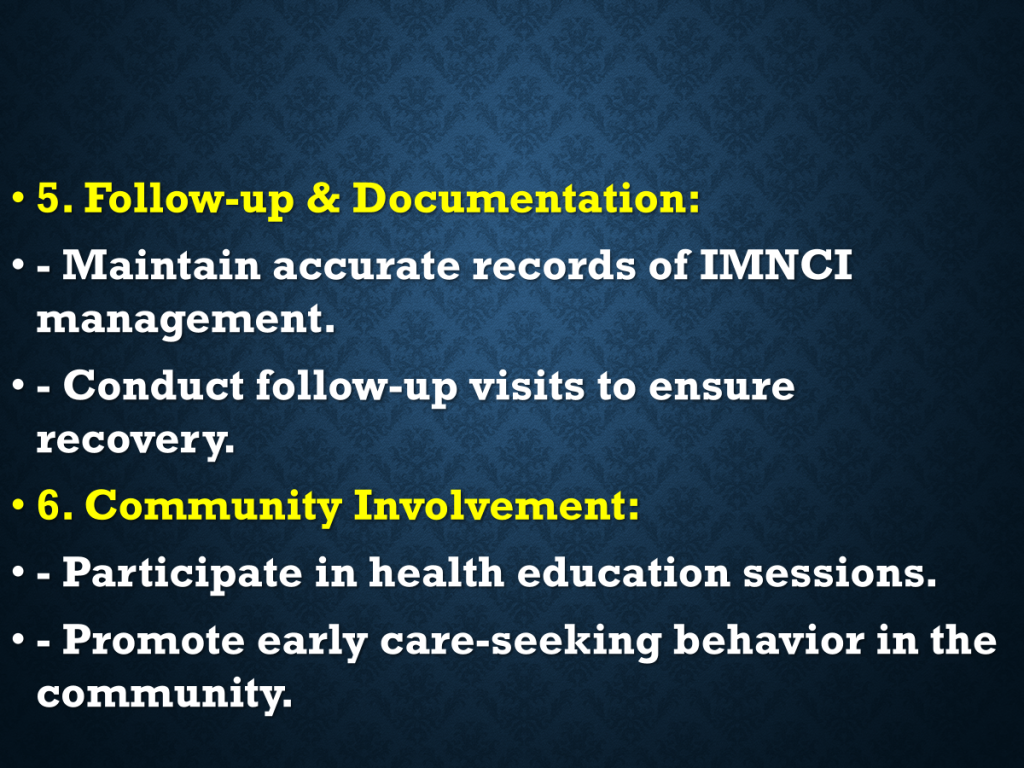 • 5. Follow-up & Documentation:
• - Maintain accurate records of IMNCI management.
• - Conduct follow-up visits to ensure recovery.
• 6. Community Involvement:
• - Participate in health education sessions.
• - Promote early care-seeking behavior in the community.